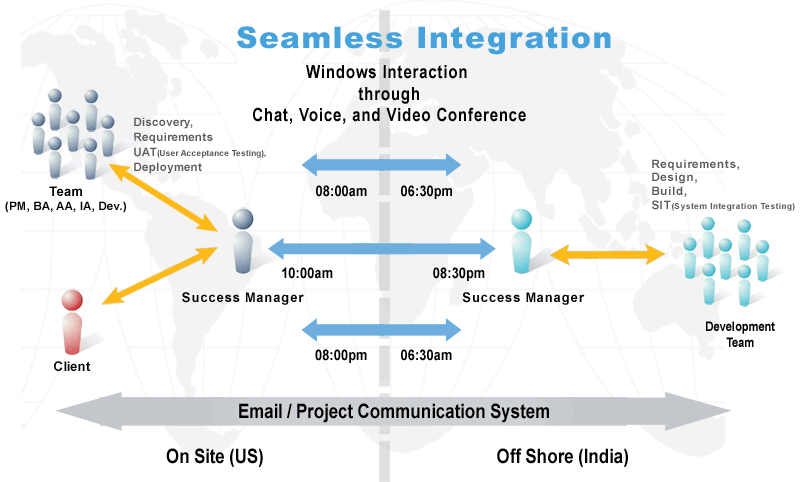 Seamless Integration

Windows Interaction through Chat, Voice, and Video Conference

Discovery, Requirements UAT(User Acceptance Testing), Deployment

Team (PM, BA, AA, IA, Dev.)

08:00am 06:30pm

Requirements, Design, Build, SIT(System Integration Testing)

10:00am 08:30pm

Success Manager

Success Manager

Client

08:00pm 06:30am

Development Team

Email / Project Communication System

On Site (US)

Off Shore (India)